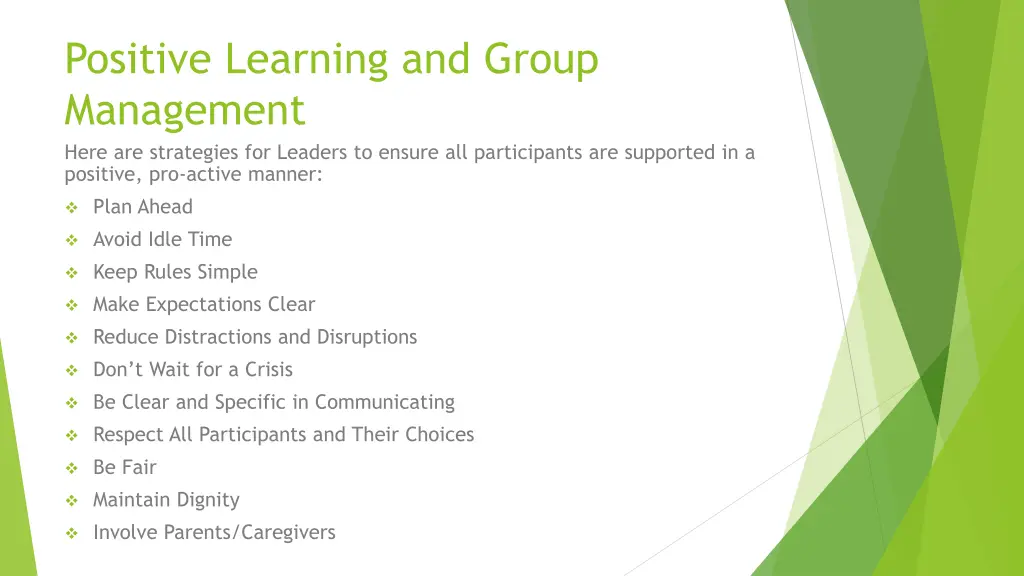 Positive Learning and Group Management

Here are strategies for Leaders to ensure all participants are supported in a positive, pro-active manner:

❖ Plan Ahead
❖ Avoid Idle Time
❖ Keep Rules Simple
❖ Make Expectations Clear
❖ Reduce Distractions and Disruptions
❖ Don't Wait for a Crisis
❖ Be Clear and Specific in Communicating
❖ Respect All Participants and Their Choices
❖ Be Fair
❖ Maintain Dignity
❖ Involve Parents/Caregivers